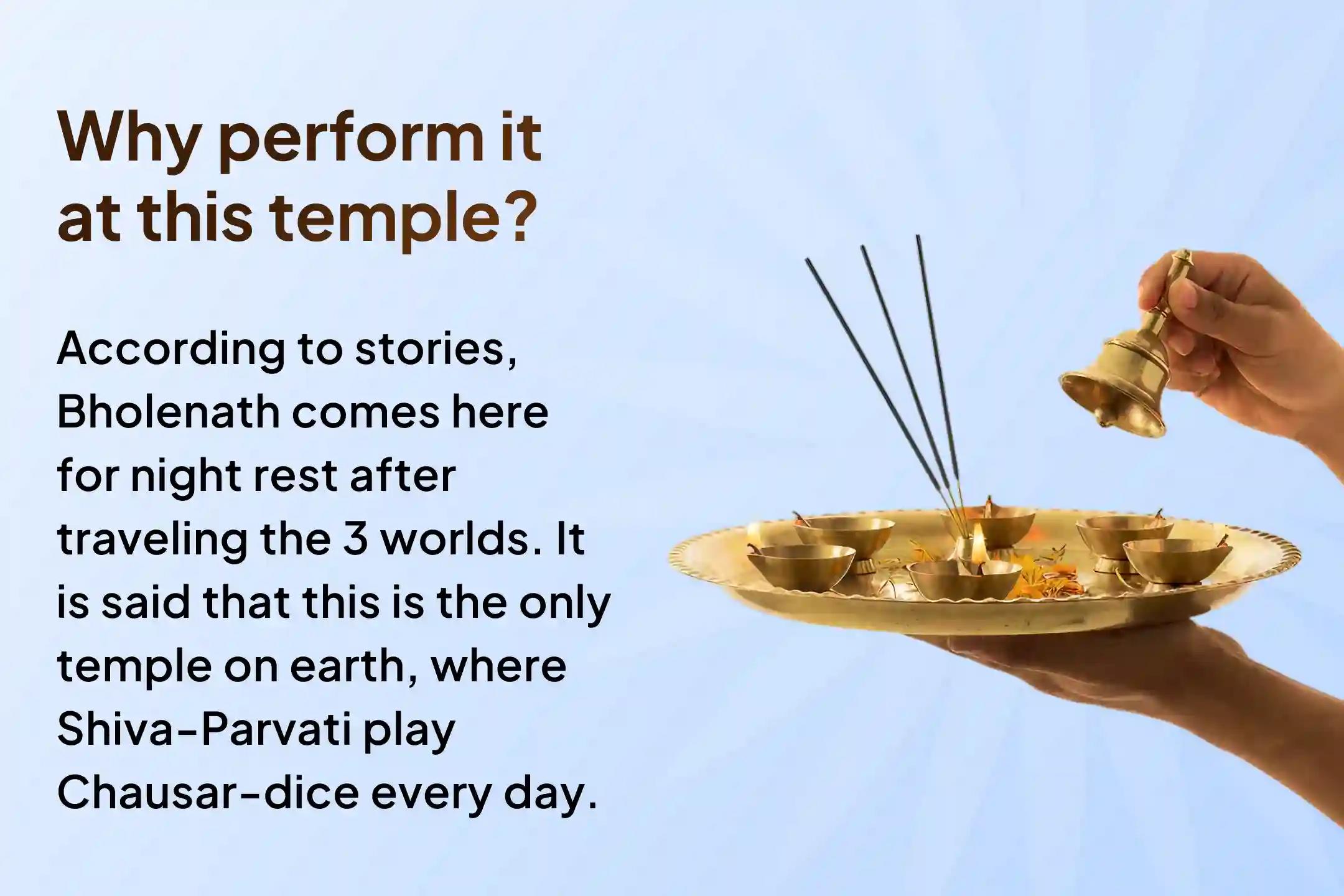 Why perform it at this temple?

According to stories, Bholenath comes here for night rest after traveling the 3 worlds. It is said that this is the only temple on earth, where Shiva-Parvati play Chausar-dice every day.